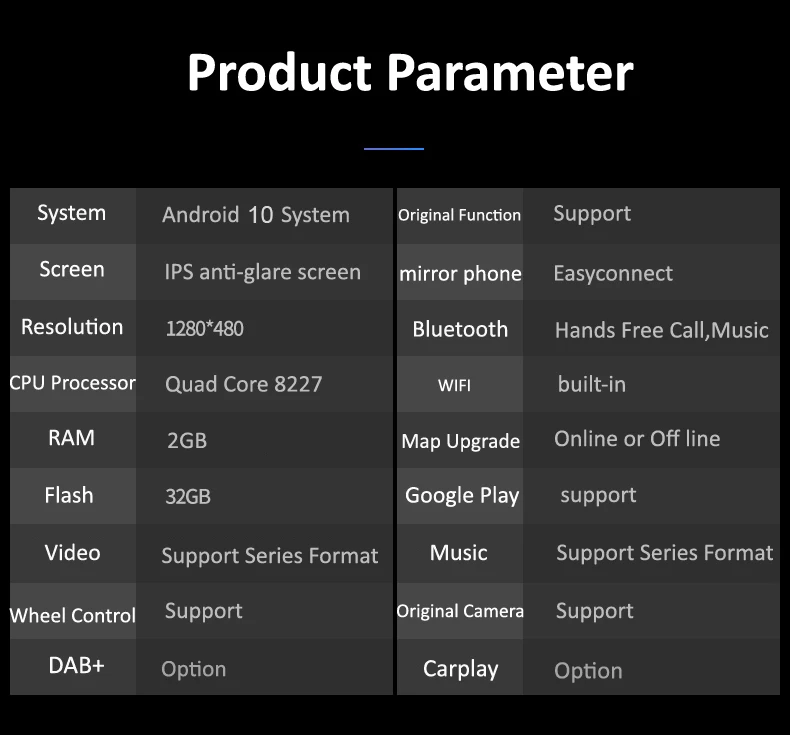 Product Parameter

| System | Android 10 System |
|---|---|
| Screen | IPS anti-glare screen |
| Resolution | 1280*480 |
| CPU Processor | Quad Core 8227 |
| RAM | 2GB |
| Flash | 32GB |
| Video | Support Series Format |
| Wheel Control | Support |
| DAB+ | Option |

| Original Function | Support |
|---|---|
| mirror phone | Easyconnect |
| Bluetooth | Hands Free Call,Music |
| WIFI | built-in |
| Map Upgrade | Online or Off line |
| Google Play | support |
| Music | Support Series Format |
| Original Camera | Support |
| Carplay | Option |